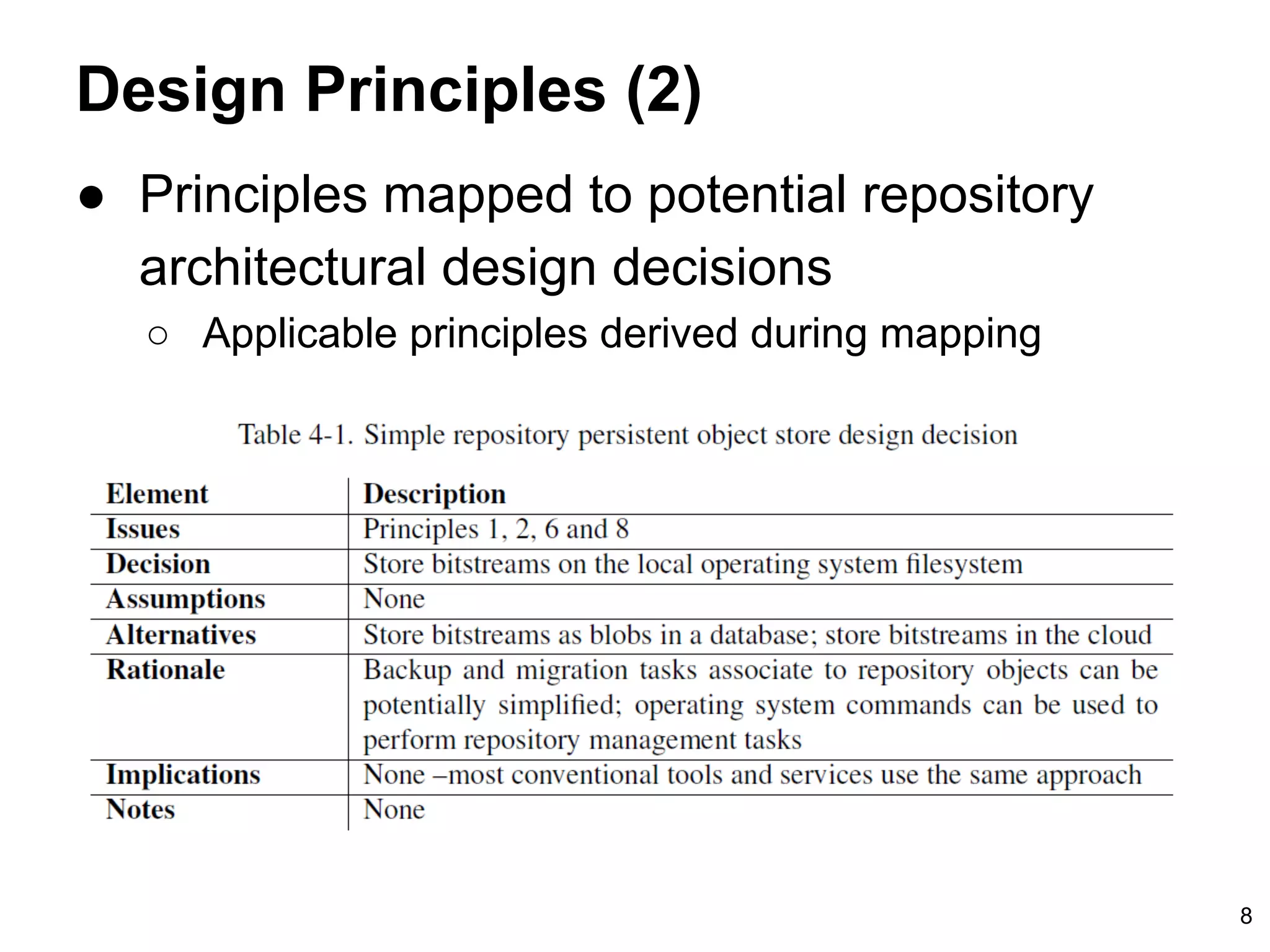 Design Principles (2)

● Principles mapped to potential repository architectural design decisions

○ Applicable principles derived during mapping

Table 4-1. Simple repository persistent object store design decision

| Element | Description |
|---|---|
| Issues | Principles 1, 2, 6 and 8 |
| Decision | Store bitstreams on the local operating system filesystem |
| Assumptions | None |
| Alternatives | Store bitstreams as blobs in a database; store bitstreams in the cloud |
| Rationale | Backup and migration tasks associate to repository objects can be potentially simplified; operating system commands can be used to perform repository management tasks |
| Implications | None –most conventional tools and services use the same approach |
| Notes | None |

8